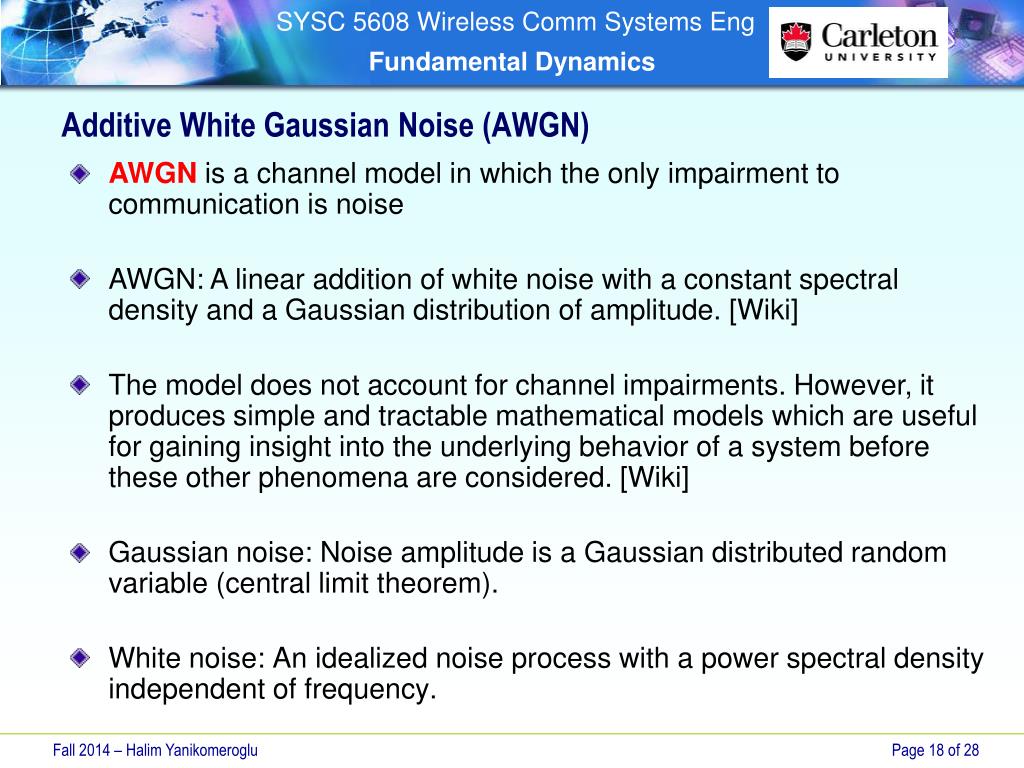 SYSC 5608 Wireless Comm Systems Eng
Fundamental Dynamics

Carleton
UNIVERSITY

Additive White Gaussian Noise (AWGN)

AWGN is a channel model in which the only impairment to communication is noise

AWGN: A linear addition of white noise with a constant spectral density and a Gaussian distribution of amplitude. [Wiki]

The model does not account for channel impairments. However, it produces simple and tractable mathematical models which are useful for gaining insight into the underlying behavior of a system before these other phenomena are considered. [Wiki]

Gaussian noise: Noise amplitude is a Gaussian distributed random variable (central limit theorem).

White noise: An idealized noise process with a power spectral density independent of frequency.

Fall 2014 – Halim Yanikomeroglu

Page 18 of 28